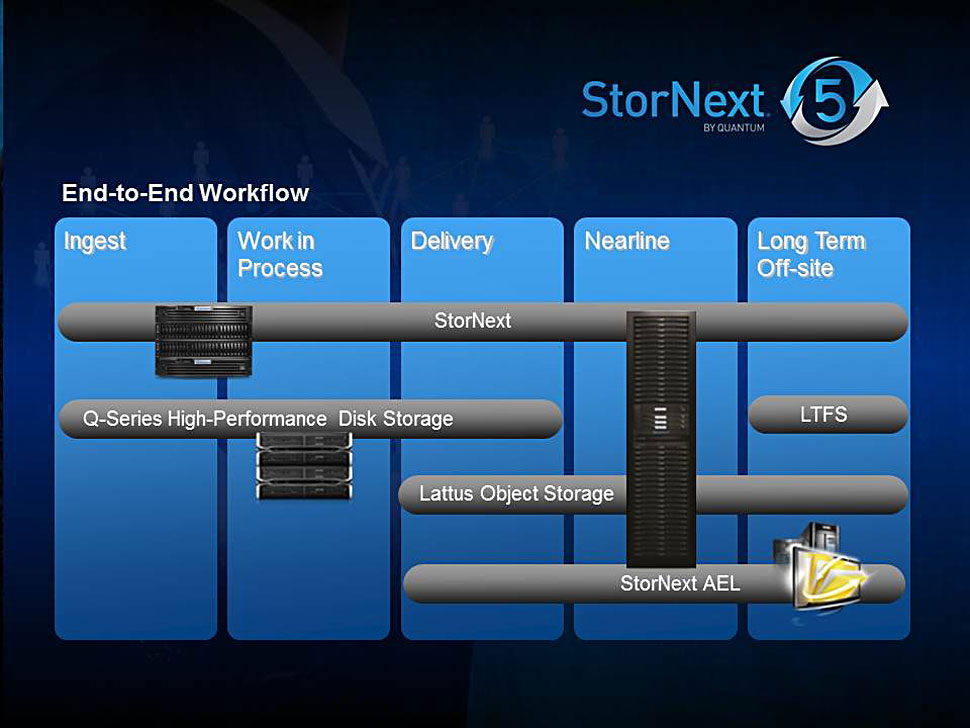 StorNext BY QUANTUM 5

End-to-End Workflow

Ingest

Work in Process

Delivery

Nearline

Long Term Off-site

StorNext

Q-Series High-Performance Disk Storage

LTFS

Lattus Object Storage

StorNext AEL